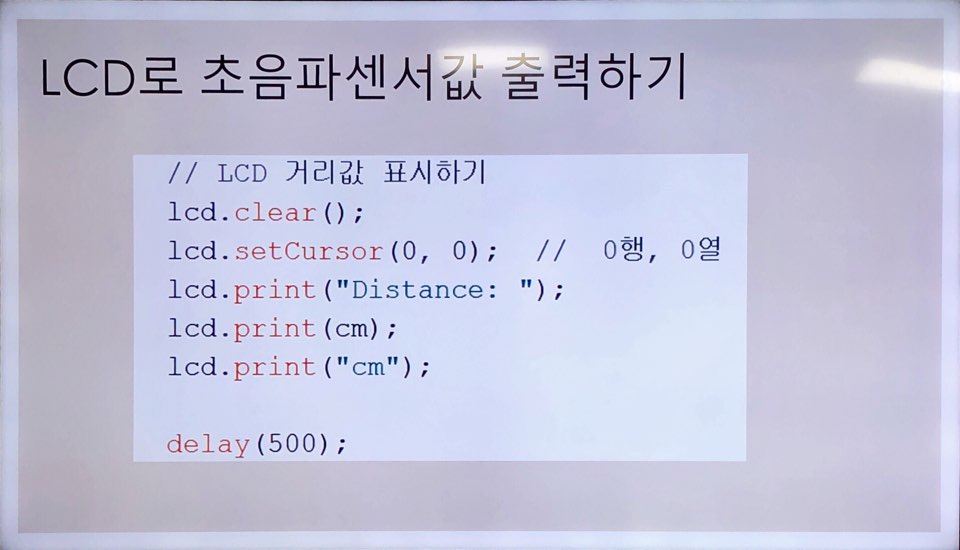 LCD로 초음파센서값 출력하기

// LCD 거리값 표시하기
lcd.clear();
lcd.setCursor(0, 0); // 0행, 0열
lcd.print("Distance: ");
lcd.print(cm);
lcd.print("cm");

delay(500);